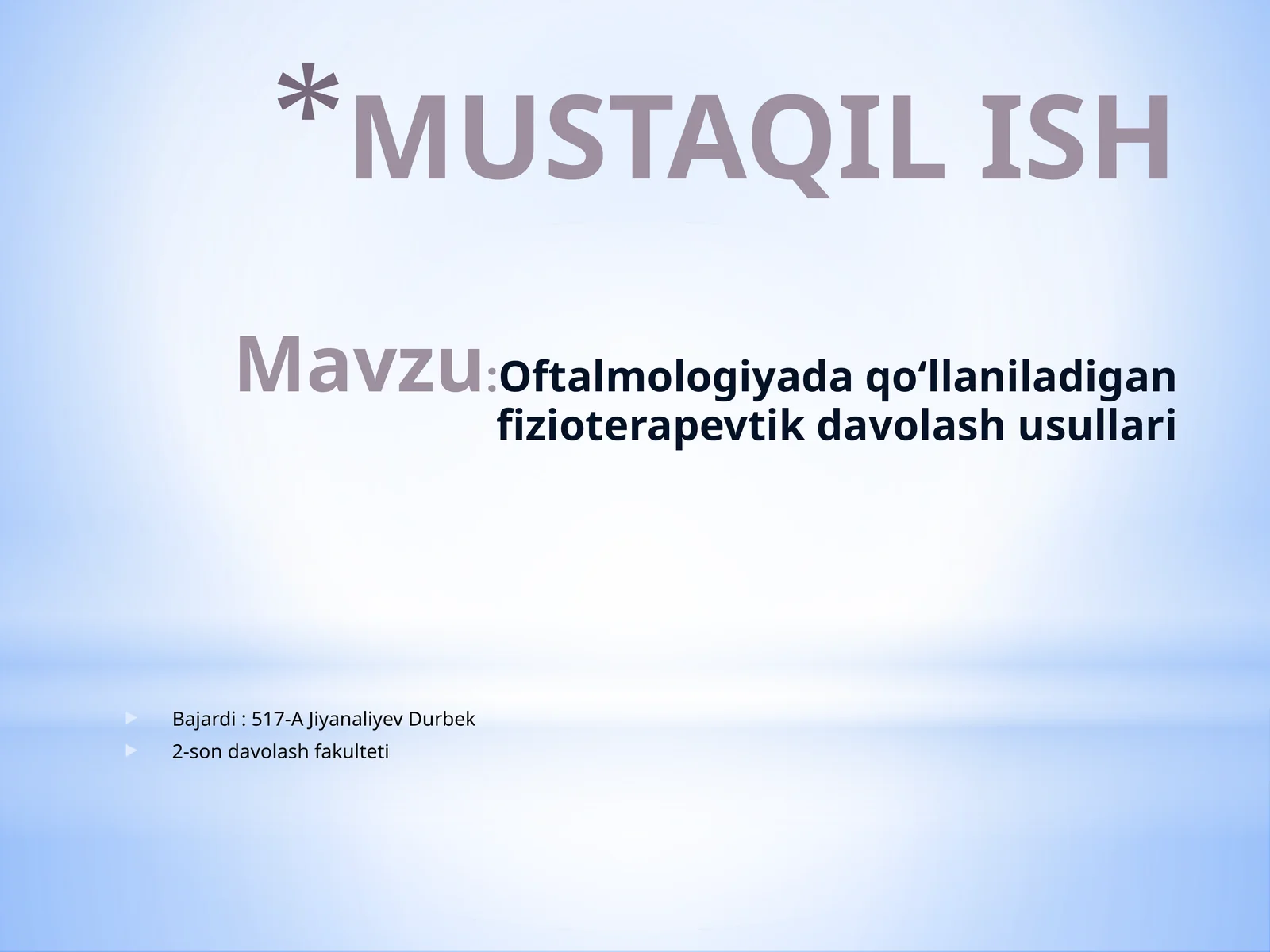 *MUSTAQIL ISH

Mavzu:Oftalmologiyada qo‘llaniladigan fizioterapevtik davolash usullari

Bajardi : 517-A Jiyanaliyev Durbek
2-son davolash fakulteti